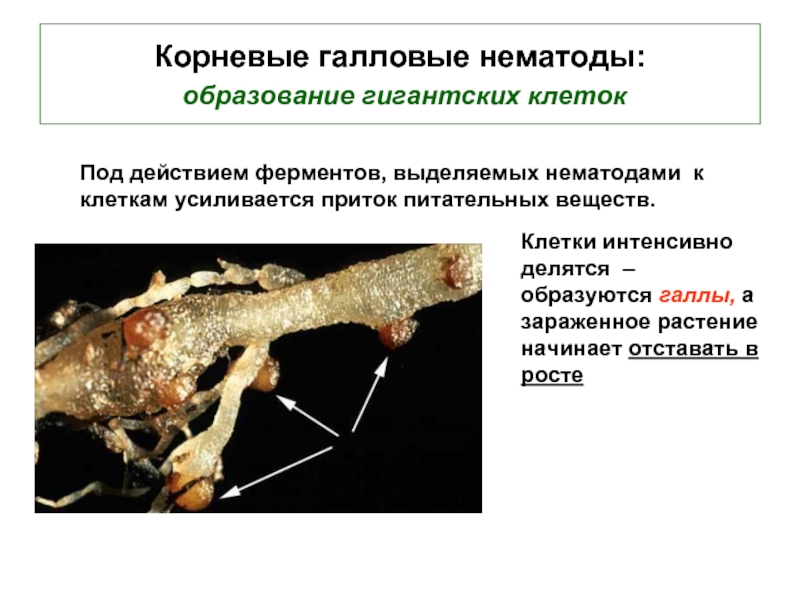 Корневые галловые нематоды:
образование гигантских клеток

Под действием ферментов, выделяемых нематодами к клеткам усиливается приток питательных веществ.

Клетки интенсивно делятся – образуются галлы, а зараженное растение начинает отставать в росте